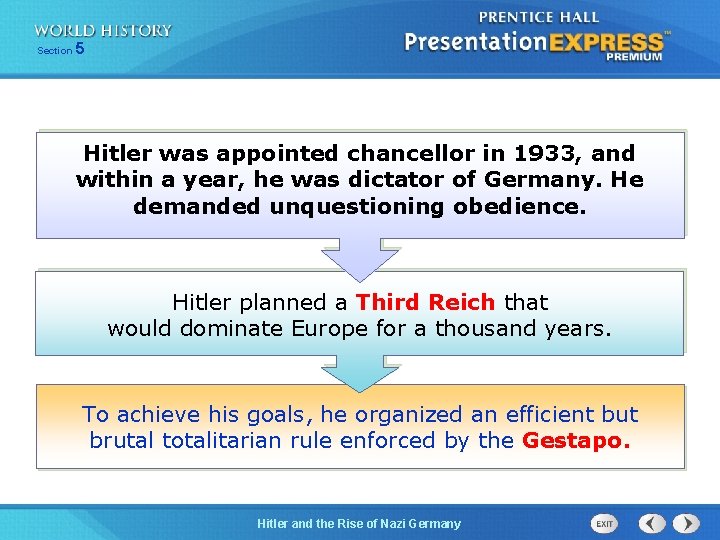 WORLD HISTORY
Section 5

PRENTICE HALL
PresentationEXPRESS™
PREMIUM

Hitler was appointed chancellor in 1933, and within a year, he was dictator of Germany. He demanded unquestioning obedience.

Hitler planned a Third Reich that would dominate Europe for a thousand years.

To achieve his goals, he organized an efficient but brutal totalitarian rule enforced by the Gestapo.

Hitler and the Rise of Nazi Germany

EXIT